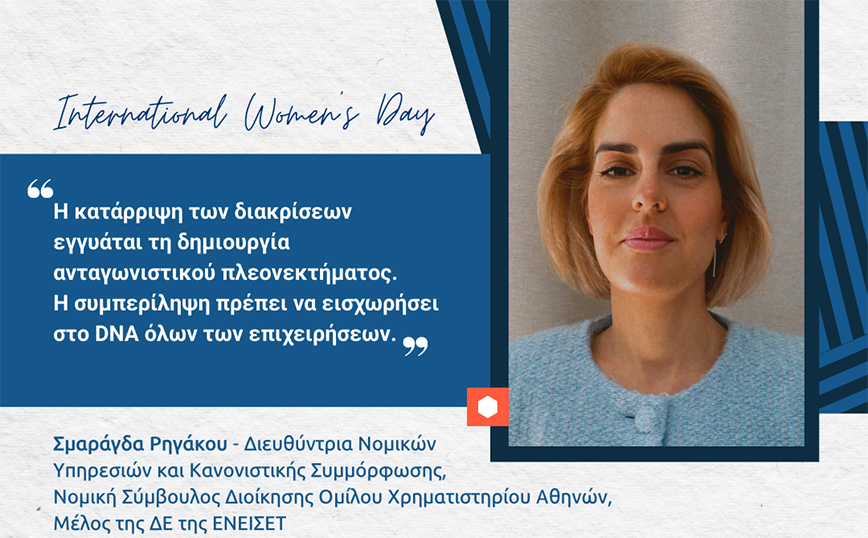 International Women's Day

“Η κατάρριψη των διακρίσεων εγγυάται τη δημιουργία ανταγωνιστικού πλεονεκτήματος. Η συμπερίληψη πρέπει να εισχωρήσει στο DNA όλων των επιχειρήσεων.”

Σμαράγδα Ρηγάκου - Διευθύντρια Νομικών Υπηρεσιών και Κανονιστικής Συμμόρφωσης, Νομική Σύμβουλος Διοίκησης Ομίλου Χρηματιστηρίου Αθηνών, Μέλος της ΔΕ της ΕΝΕΙΣΕΤ